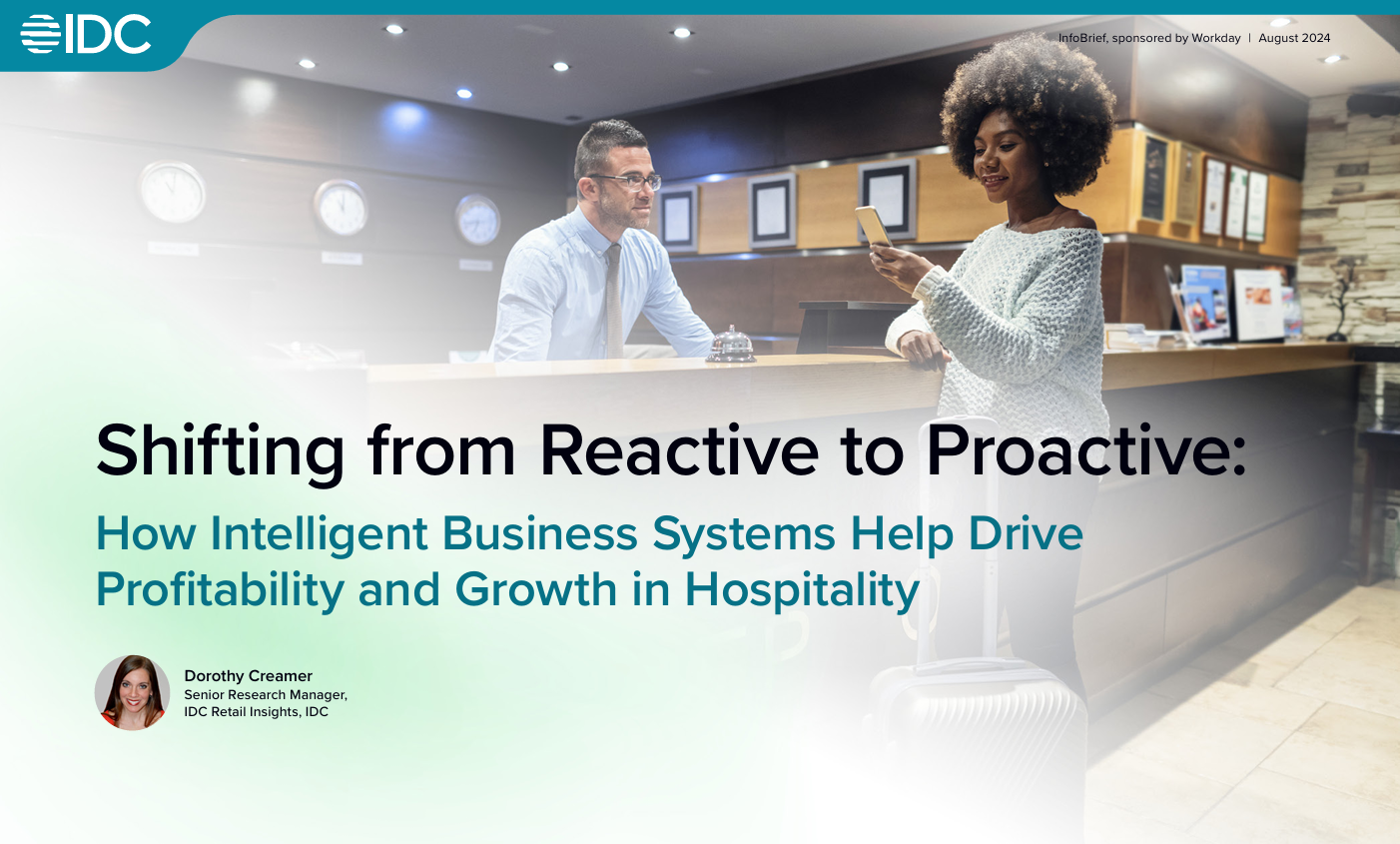 IDC

InfoBrief, sponsored by Workday | August 2024

Shifting from Reactive to Proactive:

How Intelligent Business Systems Help Drive Profitability and Growth in Hospitality

Dorothy Creamer
Senior Research Manager, IDC Retail Insights, IDC